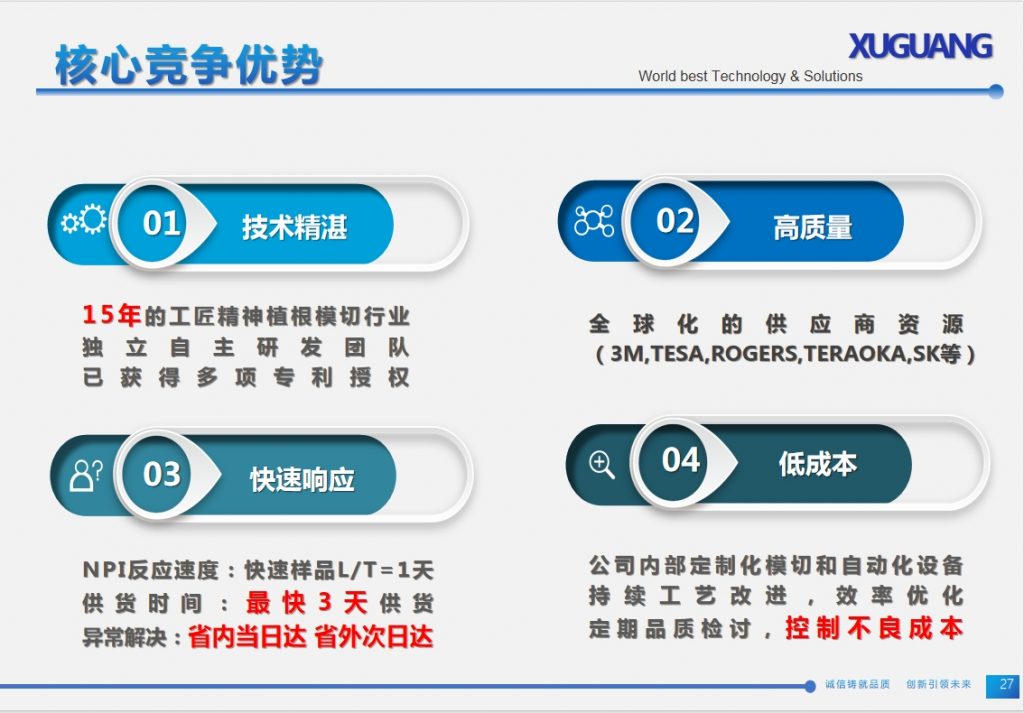 核心竞争优势

XUGUANG
World best Technology & Solutions

01 技术精湛

15年的工匠精神植根模切行业
独立自主研发团队
已获得多项专利授权

02 高质量

全球化的供应商资源
（3M,TESA,ROGERS,TERAOKA,SK等）

03 快速响应

NPI反应速度：快速样品L/T=1天
供货时间：最快3天供货
异常解决：省内当日达 省外次日达

04 低成本

公司内部定制化模切和自动化设备
持续工艺改进，效率优化
定期品质检讨，控制不良成本

诚信铸就品质 创新引领未来 27